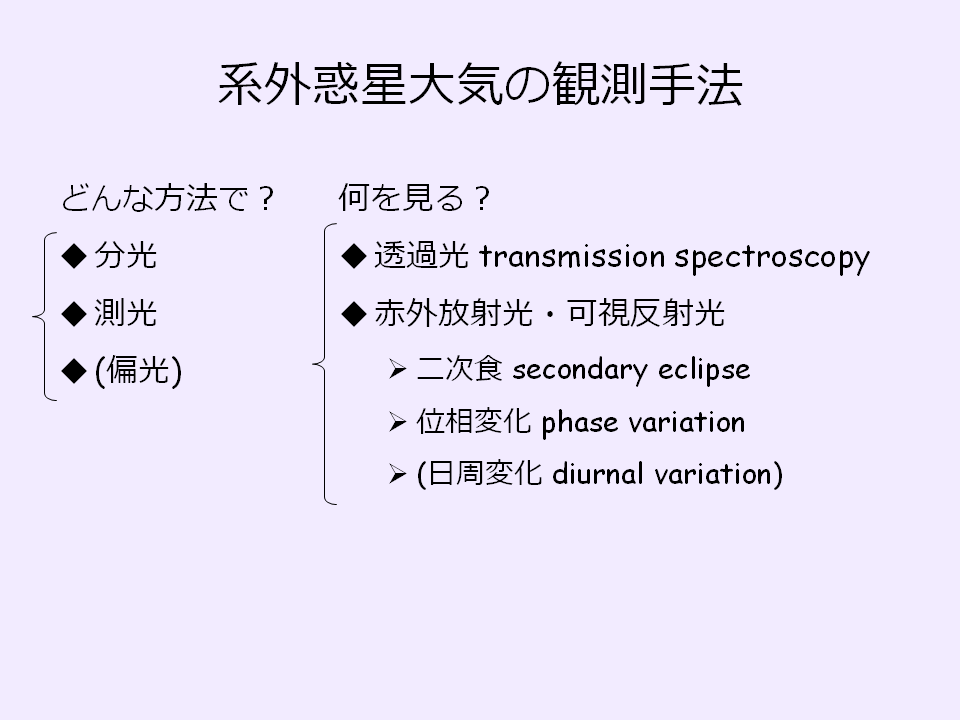 系外惑星大気の観測手法

どんな方法で？

◆ 分光

◆ 測光

◆ (偏光)

何を見る？

◆ 透過光 transmission spectroscopy

◆ 赤外放射光・可視反射光

➢ 二次食 secondary eclipse

➢ 位相変化 phase variation

➢ (日周変化 diurnal variation)